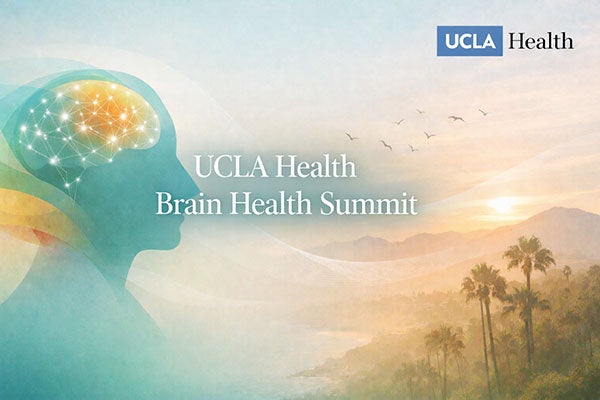 UCLA Health

UCLA Health
Brain Health Summit